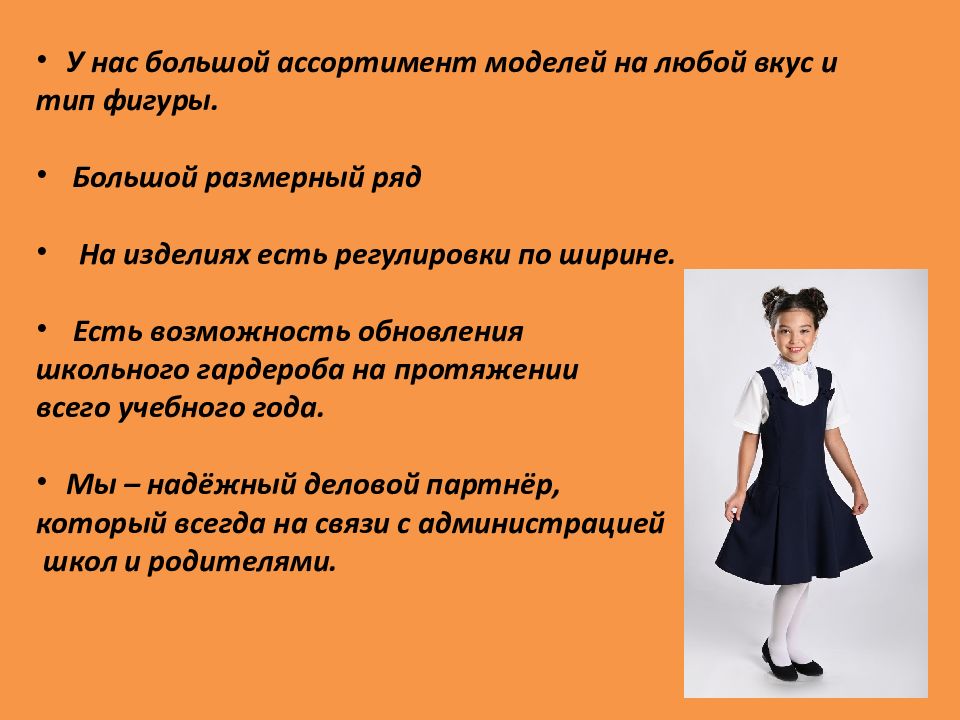 • У нас большой ассортимент моделей на любой вкус и тип фигуры.

• Большой размерный ряд

• На изделиях есть регулировки по ширине.

• Есть возможность обновления школьного гардероба на протяжении всего учебного года.

• Мы – надёжный деловой партнёр, который всегда на связи с администрацией школ и родителями.